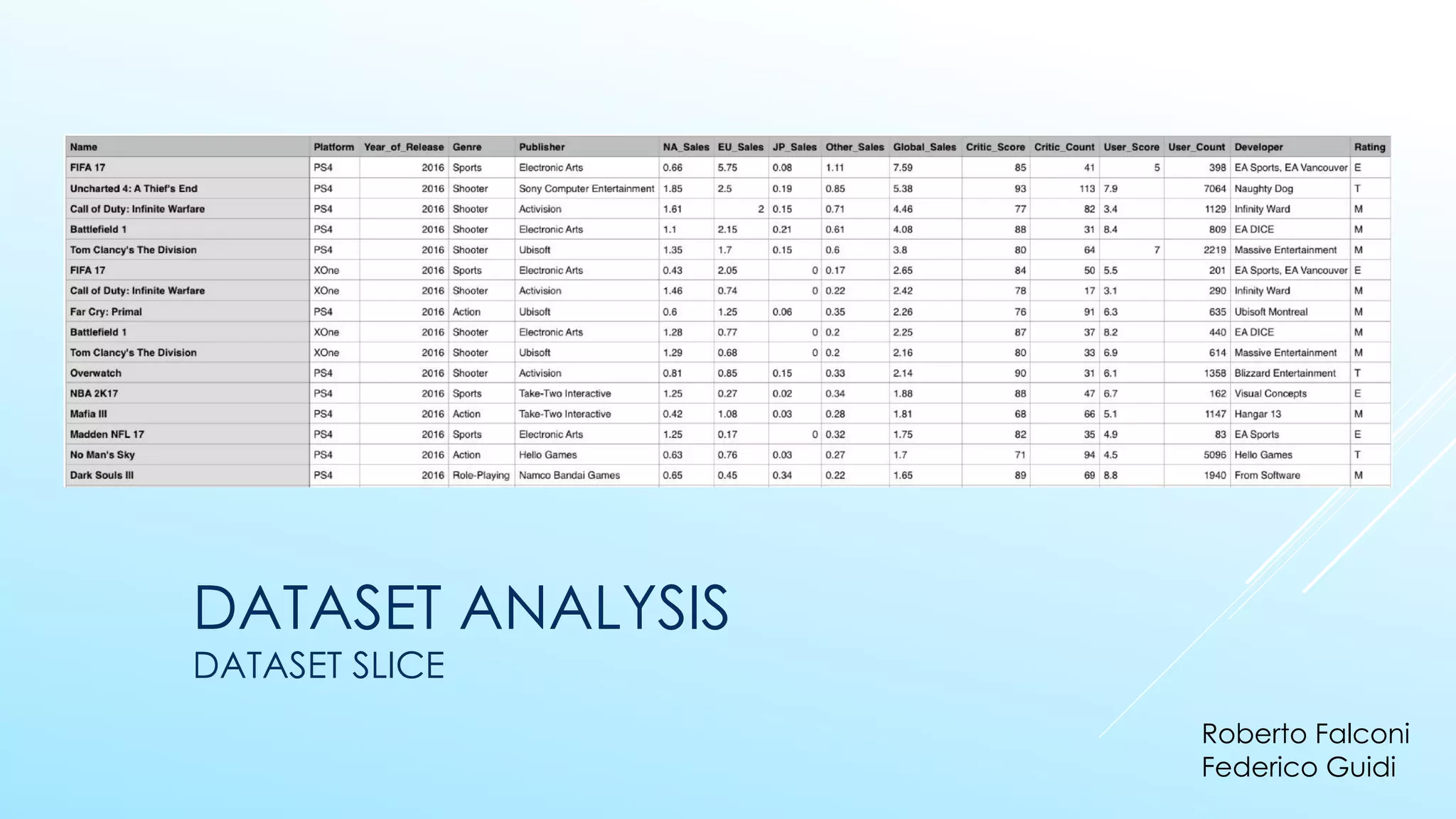 | Name | Platform | Year_of_Release | Genre | Publisher | NA_Sales | EU_Sales | JP_Sales | Other_Sales | Global_Sales | Critic_Score | Critic_Count | User_Score | User_Count | Developer | Rating |
|---|---|---|---|---|---|---|---|---|---|---|---|---|---|---|---|
| FIFA 17 | PS4 | 2016 | Sports | Electronic Arts | 0.66 | 5.75 | 0.08 | 1.11 | 7.59 | 85 | 41 | 5 | 398 | EA Sports, EA Vancouver | E |
| Uncharted 4: A Thief's End | PS4 | 2016 | Shooter | Sony Computer Entertainment | 1.85 | 2.5 | 0.19 | 0.85 | 5.38 | 93 | 113 | 7.9 | 7064 | Naughty Dog | T |
| Call of Duty: Infinite Warfare | PS4 | 2016 | Shooter | Activision | 1.61 | 2 | 0.15 | 0.71 | 4.46 | 77 | 82 | 3.4 | 1129 | Infinity Ward | M |
| Battlefield 1 | PS4 | 2016 | Shooter | Electronic Arts | 1.1 | 2.15 | 0.21 | 0.61 | 4.08 | 88 | 31 | 8.4 | 809 | EA DICE | M |
| Tom Clancy's The Division | PS4 | 2016 | Shooter | Ubisoft | 1.35 | 1.7 | 0.15 | 0.6 | 3.8 | 80 | 64 | 7 | 2219 | Massive Entertainment | M |
| FIFA 17 | XOne | 2016 | Sports | Electronic Arts | 0.43 | 2.05 | 0 | 0.17 | 2.65 | 84 | 50 | 5.5 | 201 | EA Sports, EA Vancouver | E |
| Call of Duty: Infinite Warfare | XOne | 2016 | Shooter | Activision | 1.46 | 0.74 | 0 | 0.22 | 2.42 | 78 | 17 | 3.1 | 290 | Infinity Ward | M |
| Far Cry: Primal | PS4 | 2016 | Action | Ubisoft | 0.6 | 1.25 | 0.06 | 0.35 | 2.26 | 76 | 91 | 6.3 | 635 | Ubisoft Montreal | M |
| Battlefield 1 | XOne | 2016 | Shooter | Electronic Arts | 1.28 | 0.77 | 0 | 0.2 | 2.25 | 87 | 37 | 8.2 | 440 | EA DICE | M |
| Tom Clancy's The Division | XOne | 2016 | Shooter | Ubisoft | 1.29 | 0.68 | 0 | 0.2 | 2.16 | 80 | 33 | 6.9 | 614 | Massive Entertainment | M |
| Overwatch | PS4 | 2016 | Shooter | Activision | 0.81 | 0.85 | 0.15 | 0.33 | 2.14 | 90 | 31 | 6.1 | 1358 | Blizzard Entertainment | T |
| NBA 2K17 | PS4 | 2016 | Sports | Take-Two Interactive | 1.25 | 0.27 | 0.02 | 0.34 | 1.88 | 88 | 47 | 6.7 | 162 | Visual Concepts | E |
| Mafia III | PS4 | 2016 | Action | Take-Two Interactive | 0.42 | 1.08 | 0.03 | 0.28 | 1.81 | 68 | 66 | 5.1 | 1147 | Hangar 13 | M |
| Madden NFL 17 | PS4 | 2016 | Sports | Electronic Arts | 1.25 | 0.17 | 0 | 0.32 | 1.75 | 82 | 35 | 4.9 | 83 | EA Sports | E |
| No Man's Sky | PS4 | 2016 | Action | Hello Games | 0.63 | 0.76 | 0.03 | 0.27 | 1.7 | 71 | 94 | 4.5 | 5096 | Hello Games | T |
| Dark Souls III | PS4 | 2016 | Role-Playing | Namco Bandai Games | 0.65 | 0.45 | 0.34 | 0.22 | 1.65 | 89 | 69 | 8.8 | 1940 | From Software | M |

DATASET ANALYSIS
DATASET SLICE

Roberto Falconi
Federico Guidi